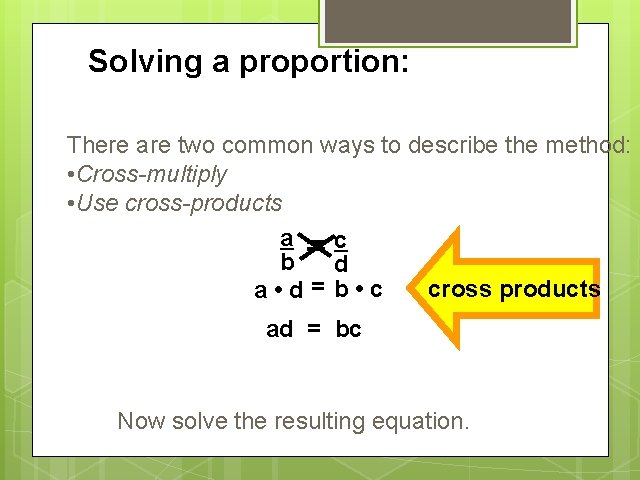 Solving a proportion:

There are two common ways to describe the method:
•Cross-multiply
•Use cross-products

$\frac{a}{b} = \frac{c}{d}$

$a \cdot d = b \cdot c$

cross products

$ad = bc$

Now solve the resulting equation.